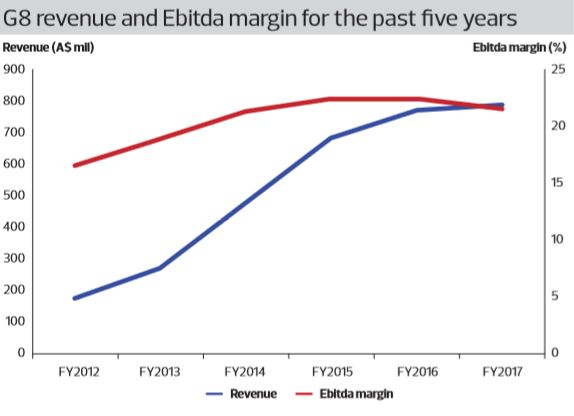 G8 revenue and Ebitda margin for the past five years

Revenue (A$ mil)

Ebitda margin (%)

900
800
700
600
500
400
300
200
100
0

25
20
15
10
5
0

FY2012 FY2013 FY2014 FY2015 FY2016 FY2017

Revenue Ebitda margin